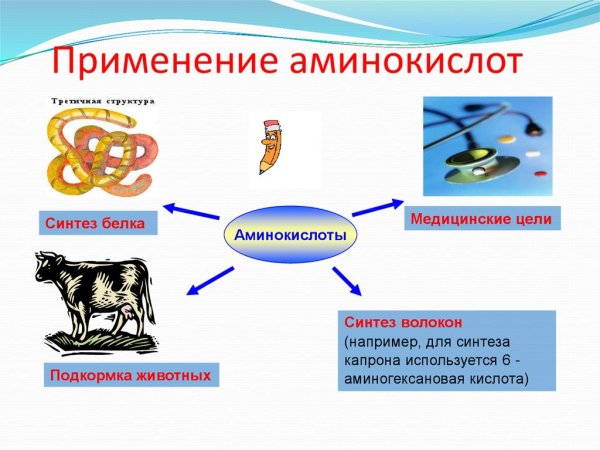 Применение аминокислот

Третичная структура

Синтез белка

Аминокислоты

Медицинские цели

Подкормка животных

Синтез волокон
(например, для синтеза капрона используется 6 - аминогексановая кислота)